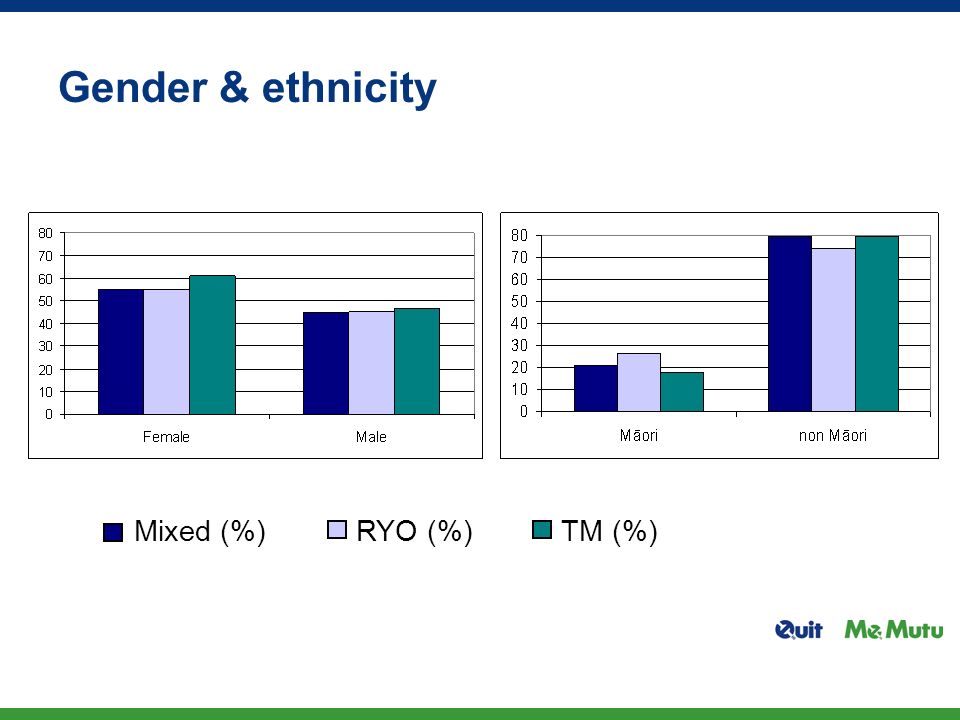 Gender & ethnicity

80
70
60
50
40
30
20
10
0

Female
Male

80
70
60
50
40
30
20
10
0

Māori
non Māori

Mixed (%) RYO (%) TM (%)

Quit Me Mutu